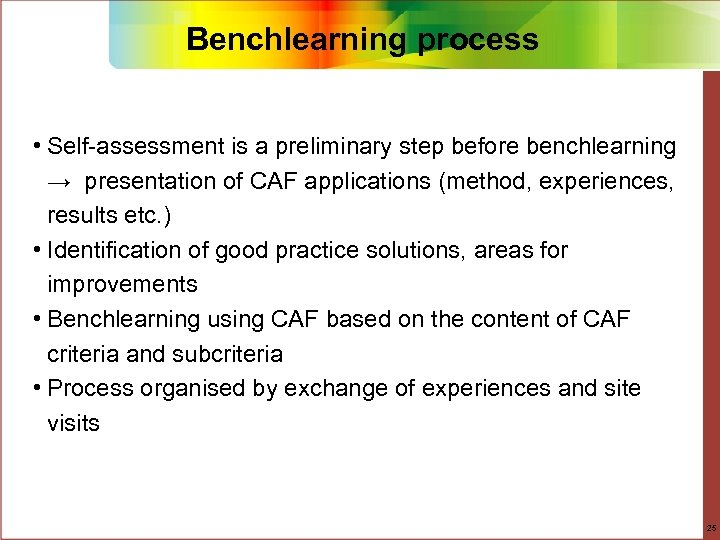 Benchlearning process

• Self-assessment is a preliminary step before benchlearning → presentation of CAF applications (method, experiences, results etc.)

• Identification of good practice solutions, areas for improvements

• Benchlearning using CAF based on the content of CAF criteria and subcriteria

• Process organised by exchange of experiences and site visits

25